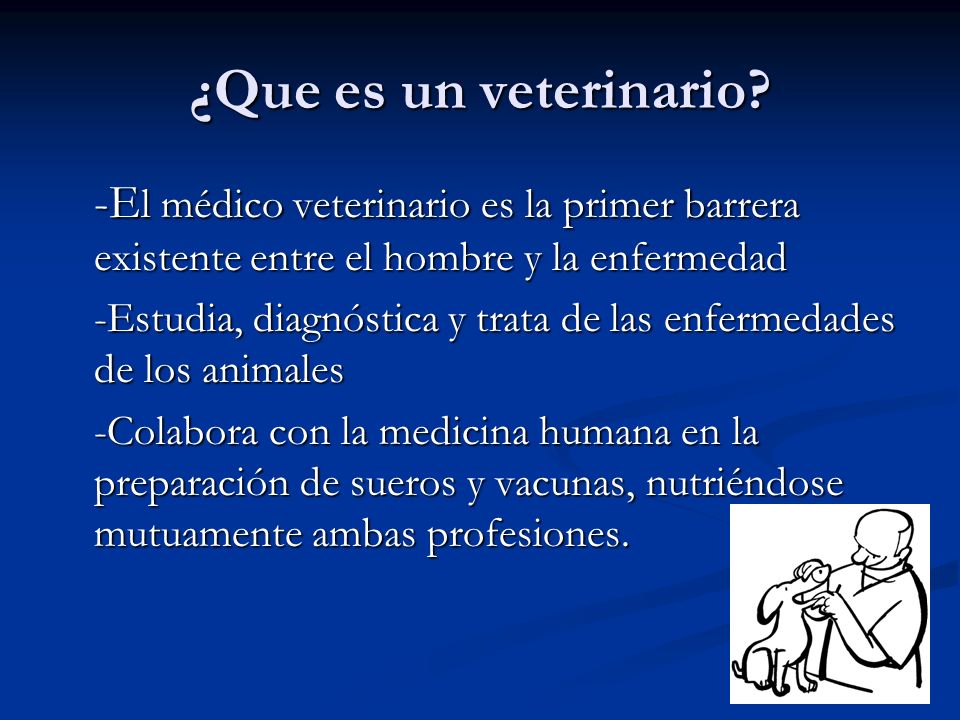 ¿Que es un veterinario?

-El médico veterinario es la primer barrera existente entre el hombre y la enfermedad

-Estudia, diagnóstica y trata de las enfermedades de los animales

-Colabora con la medicina humana en la preparación de sueros y vacunas, nutriéndose mutuamente ambas profesiones.